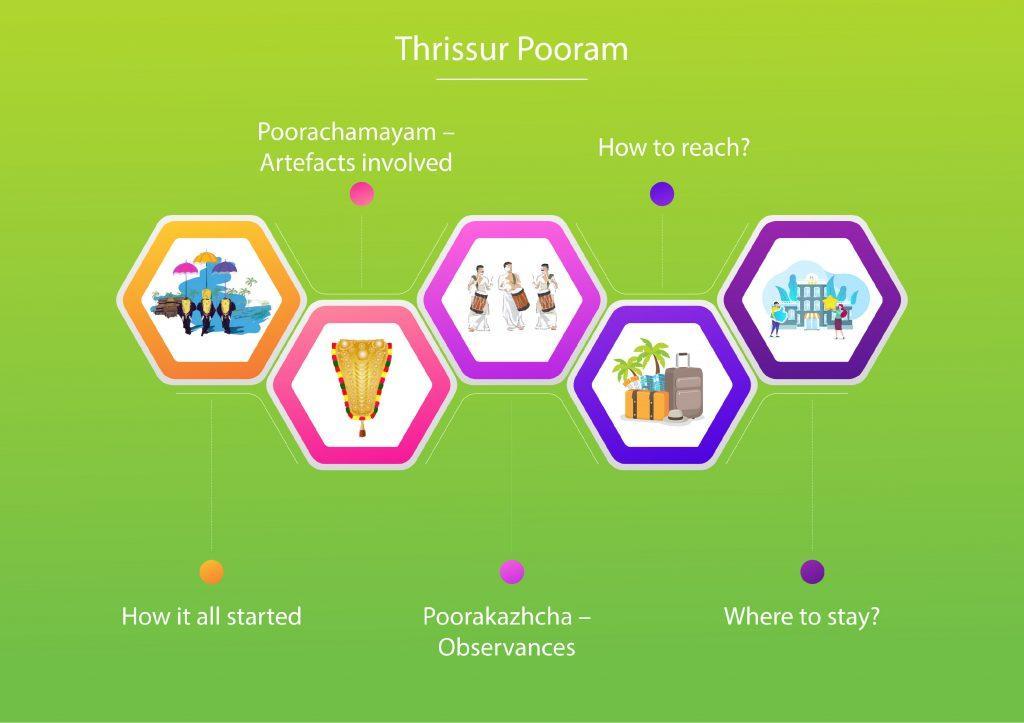 Thrissur Pooram

Poorachamayam – Artefacts involved

How to reach?

How it all started

Poorakazhcha – Observances

Where to stay?